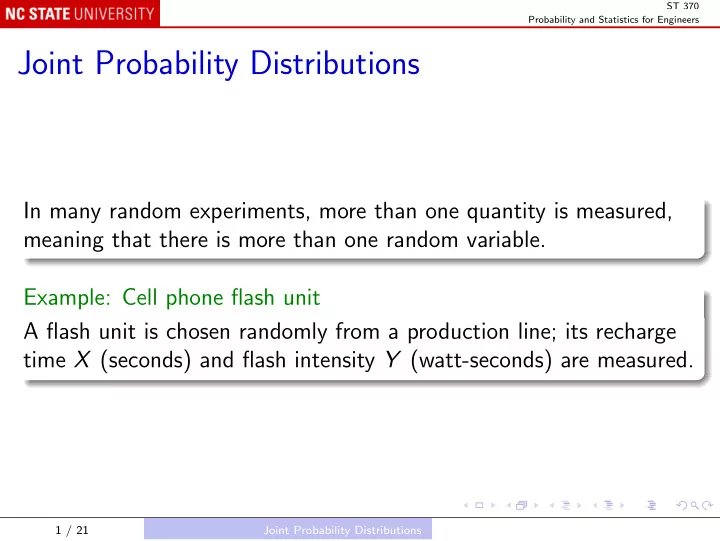 NC STATE UNIVERSITY

ST 370
Probability and Statistics for Engineers

Joint Probability Distributions

In many random experiments, more than one quantity is measured, meaning that there is more than one random variable.

Example: Cell phone flash unit

A flash unit is chosen randomly from a production line; its recharge time $X$ (seconds) and flash intensity $Y$ (watt-seconds) are measured.

1 / 21

Joint Probability Distributions